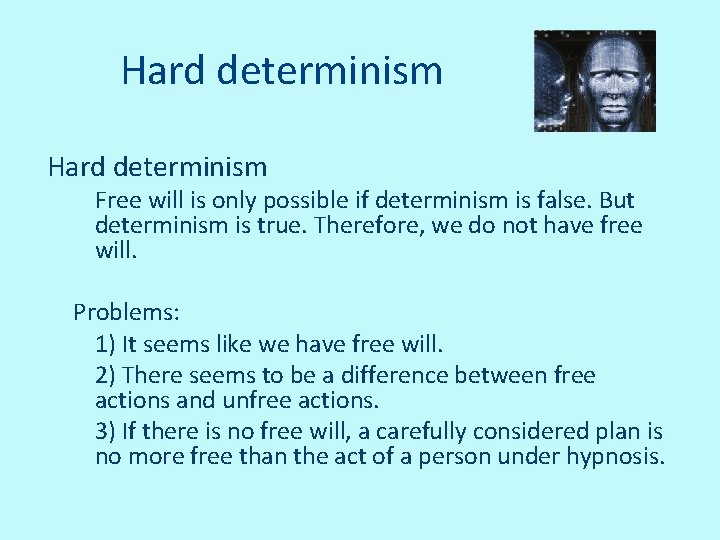 Hard determinism

Hard determinism

Free will is only possible if determinism is false. But determinism is true. Therefore, we do not have free will.

Problems:

1) It seems like we have free will.

2) There seems to be a difference between free actions and unfree actions.

3) If there is no free will, a carefully considered plan is no more free than the act of a person under hypnosis.